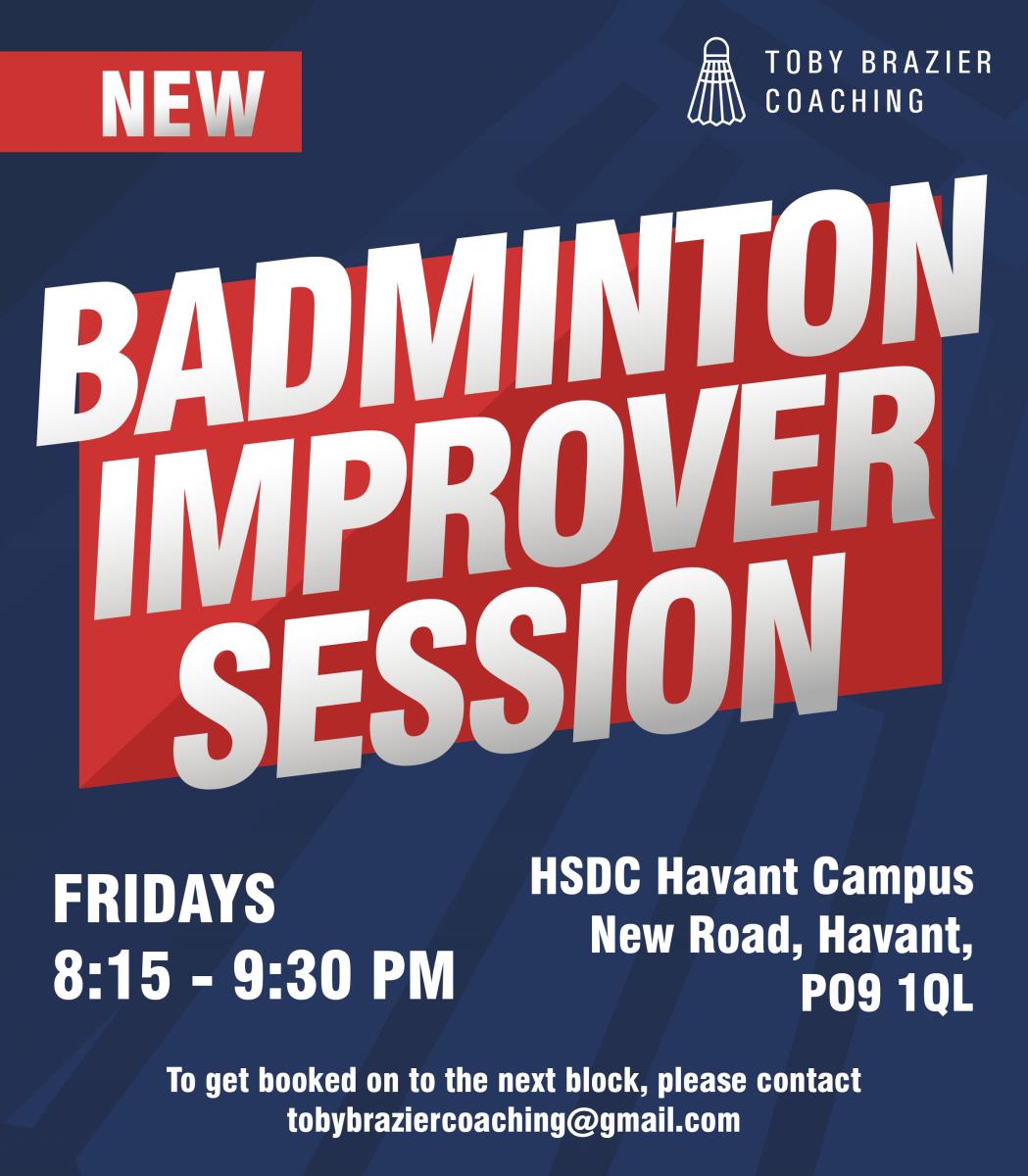 NEW

TOBY BRAZIER COACHING

BADMINTON IMPROVER SESSION

FRIDAYS
8:15 - 9:30 PM

HSDC Havant Campus
New Road, Havant,
PO9 1QL

To get booked on to the next block, please contact tobybraziercoaching@gmail.com